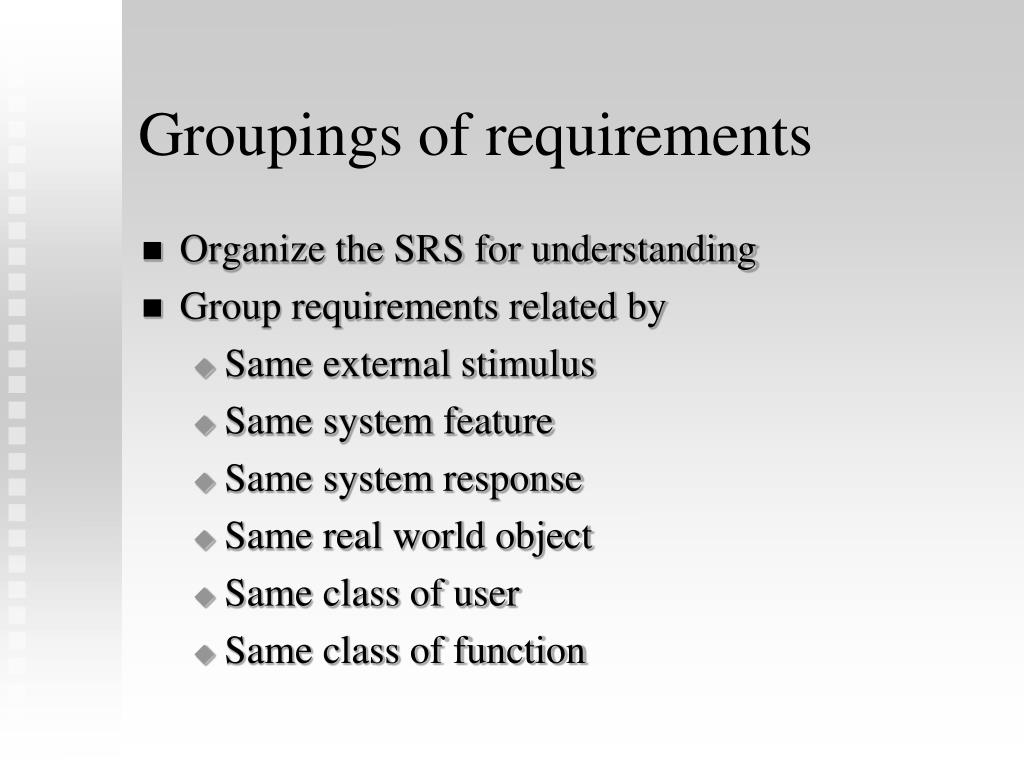 Groupings of requirements

- Organize the SRS for understanding
- Group requirements related by
  - Same external stimulus
  - Same system feature
  - Same system response
  - Same real world object
  - Same class of user
  - Same class of function